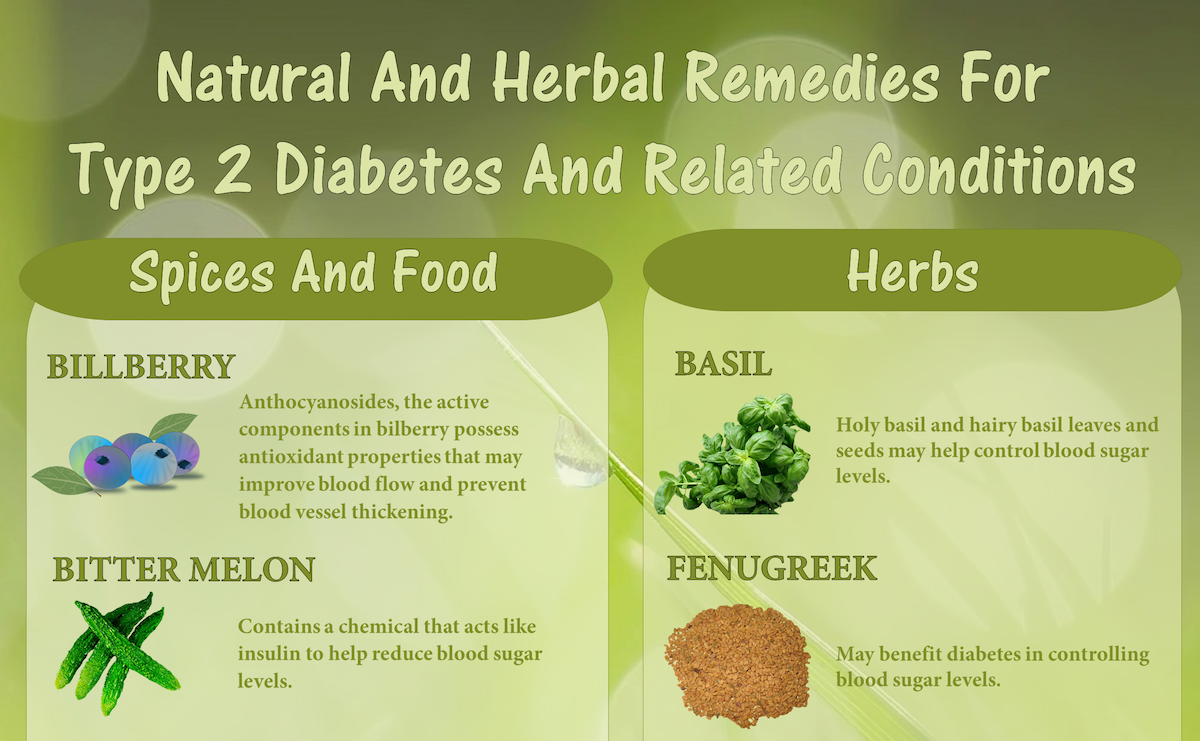 Natural And Herbal Remedies For Type 2 Diabetes And Related Conditions

Spices And Food

BILLBERRY

Anthocyanosides, the active components in bilberry possess antioxidant properties that may improve blood flow and prevent blood vessel thickening.

BITTER MELON

Contains a chemical that acts like insulin to help reduce blood sugar levels.

Herbs

BASIL

Holy basil and hairy basil leaves and seeds may help control blood sugar levels.

FENUGREEK

May benefit diabetes in controlling blood sugar levels.